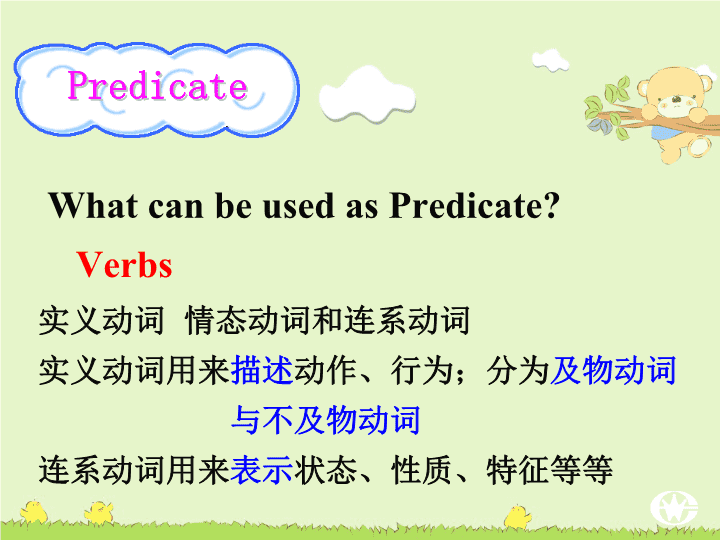 Predicate

What can be used as Predicate?

Verbs

实义动词 情态动词和连系动词

实义动词用来描述动作、行为；分为及物动词与不及物动词

连系动词用来表示状态、性质、特征等等